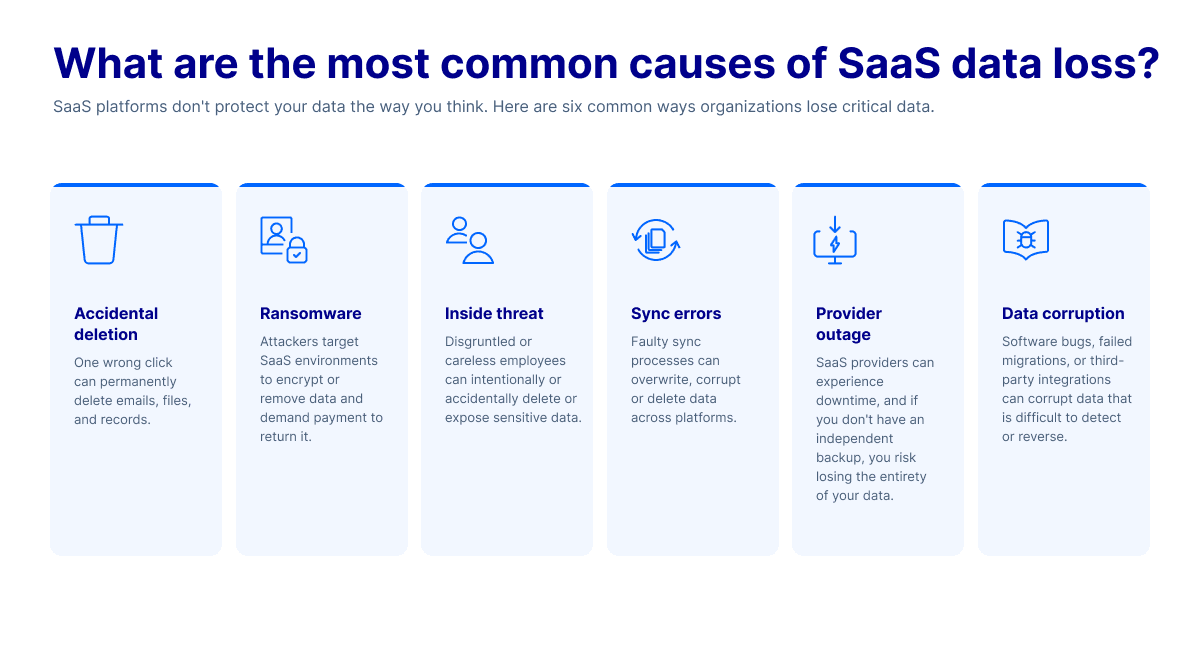 What are the most common causes of SaaS data loss?

SaaS platforms don't protect your data the way you think. Here are six common ways organizations lose critical data.

Accidental deletion

One wrong click can permanently delete emails, files, and records.

Ransomware

Attackers target SaaS environments to encrypt or remove data and demand payment to return it.

Inside threat

Disgruntled or careless employees can intentionally or accidentally delete or expose sensitive data.

Sync errors

Faulty sync processes can overwrite, corrupt or delete data across platforms.

Provider outage

SaaS providers can experience downtime, and if you don't have an independent backup, you risk losing the entirety of your data.

Data corruption

Software bugs, failed migrations, or third-party integrations can corrupt data that is difficult to detect or reverse.